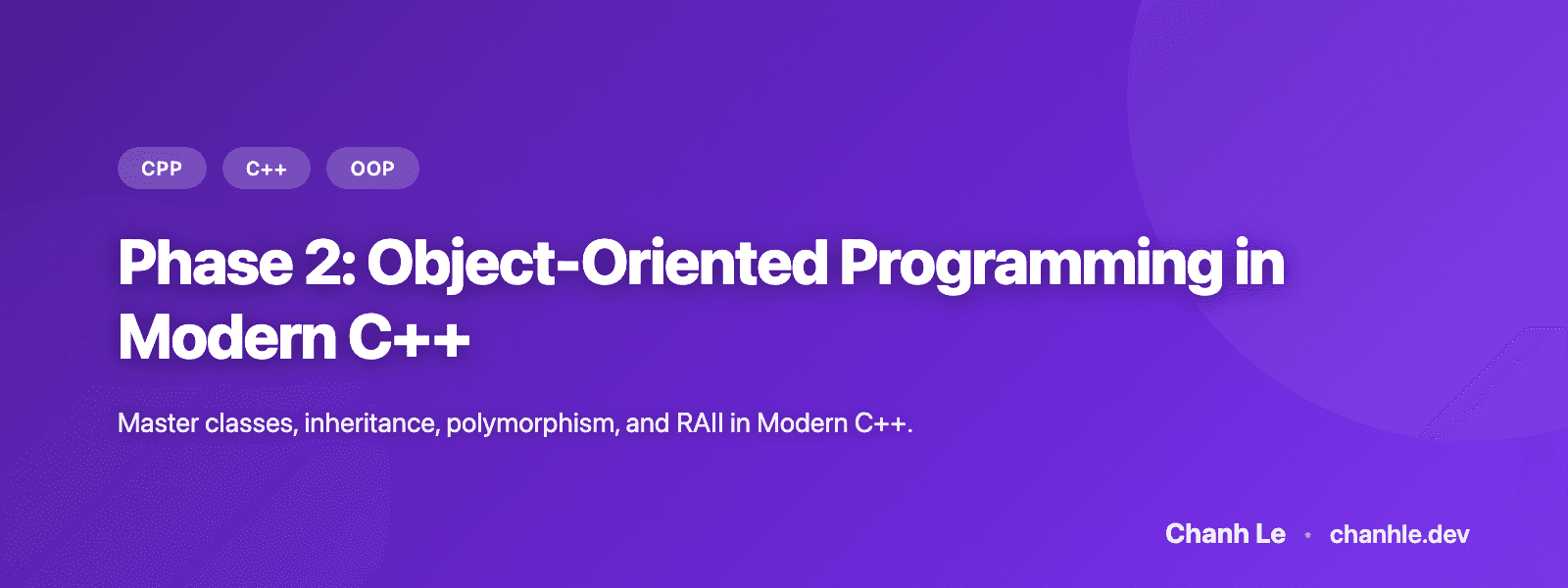 CPP C++ OOP

Phase 2: Object-Oriented Programming in Modern C++

Master classes, inheritance, polymorphism, and RAII in Modern C++.

Chanh Le • chanhle.dev